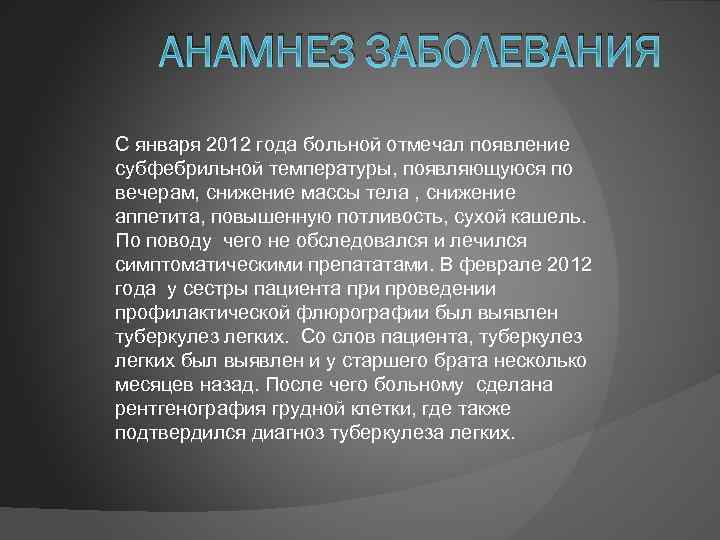 АНАМНЕЗ ЗАБОЛЕВАНИЯ

С января 2012 года больной отмечал появление субфебрильной температуры, появляющуюся по вечерам, снижение массы тела , снижение аппетита, повышенную потливость, сухой кашель. По поводу чего не обследовался и лечился симптоматическими препататами. В феврале 2012 года у сестры пациента при проведении профилактической флюрографии был выявлен туберкулез легких. Со слов пациента, туберкулез легких был выявлен и у старшего брата несколько месяцев назад. После чего больному сделана рентгенография грудной клетки, где также подтвердился диагноз туберкулеза легких.